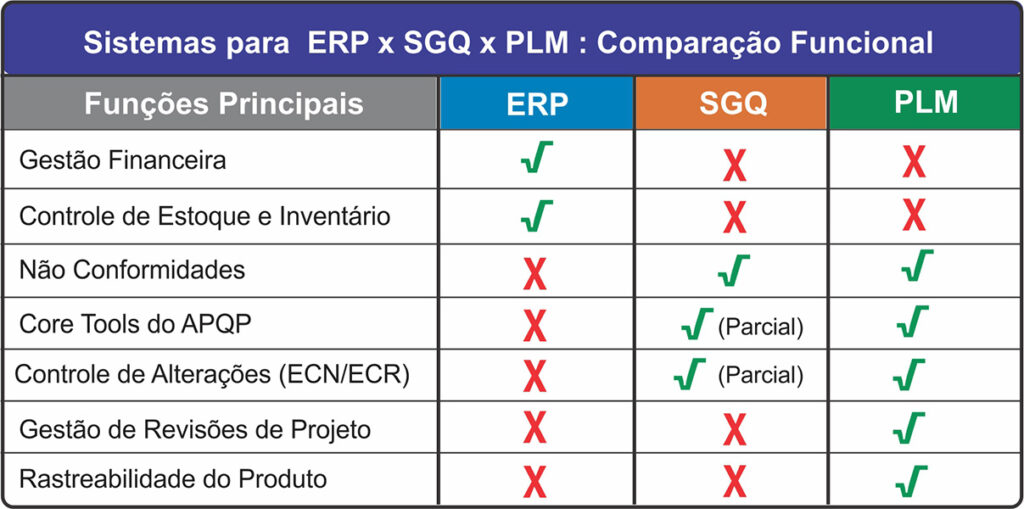 Sistemas para ERP x SGQ x PLM : Comparação Funcional

| Funções Principais | ERP | SGQ | PLM |
|---|---|---|---|
| Gestão Financeira | √ | X | X |
| Controle de Estoque e Inventário | √ | X | X |
| Não Conformidades | X | √ | √ |
| Core Tools do APQP | X | √ (Parcial) | √ |
| Controle de Alterações (ECN/ECR) | X | √ (Parcial) | √ |
| Gestão de Revisões de Projeto | X | X | √ |
| Rastreabilidade do Produto | X | X | √ |